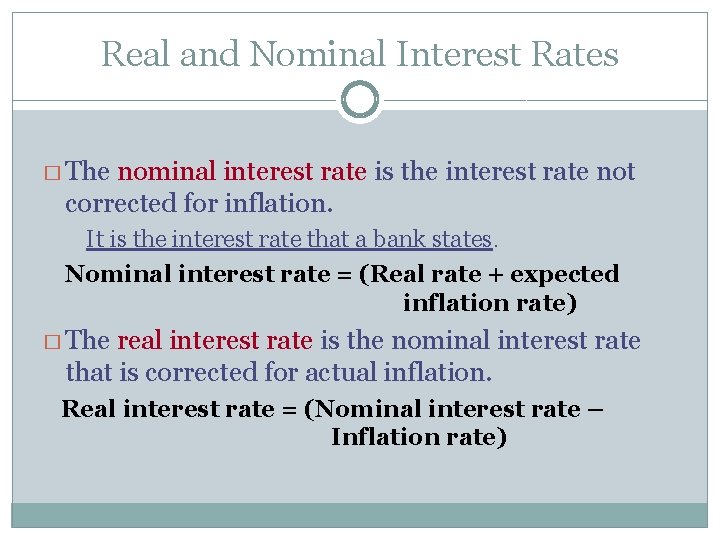 Real and Nominal Interest Rates

□ The nominal interest rate is the interest rate not corrected for inflation.

It is the interest rate that a bank states.

Nominal interest rate = (Real rate + expected inflation rate)

□ The real interest rate is the nominal interest rate that is corrected for actual inflation.

Real interest rate = (Nominal interest rate – Inflation rate)